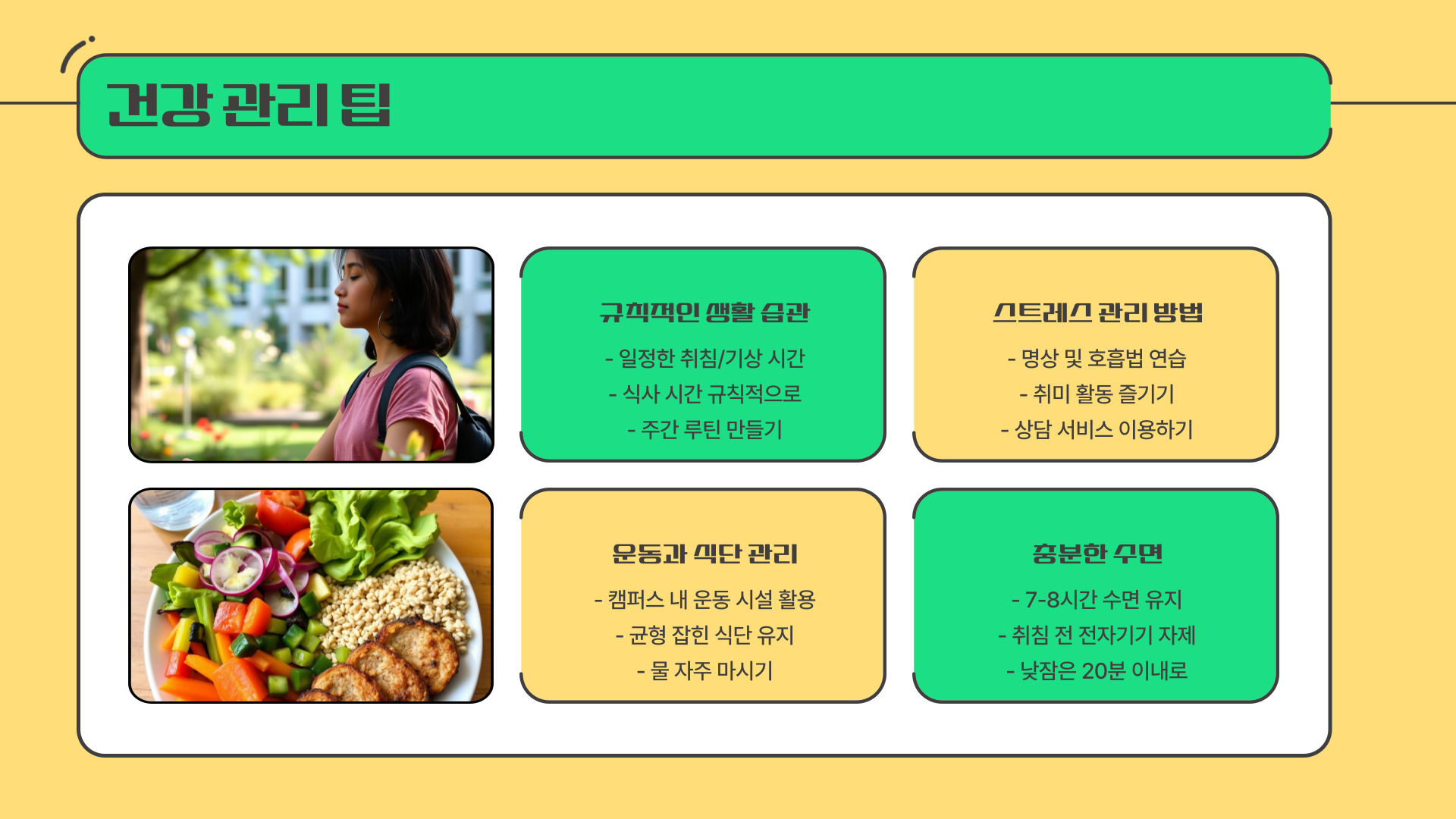 건강 관리 팁

규칙적인 생활 습관

- 일정한 취침/기상 시간
- 식사 시간 규칙적으로
- 주간 루틴 만들기

스트레스 관리 방법

- 명상 및 호흡법 연습
- 취미 활동 즐기기
- 상담 서비스 이용하기

운동과 식단 관리

- 캠퍼스 내 운동 시설 활용
- 균형 잡힌 식단 유지
- 물 자주 마시기

충분한 수면

- 7-8시간 수면 유지
- 취침 전 전자기기 자제
- 낮잠은 20분 이내로